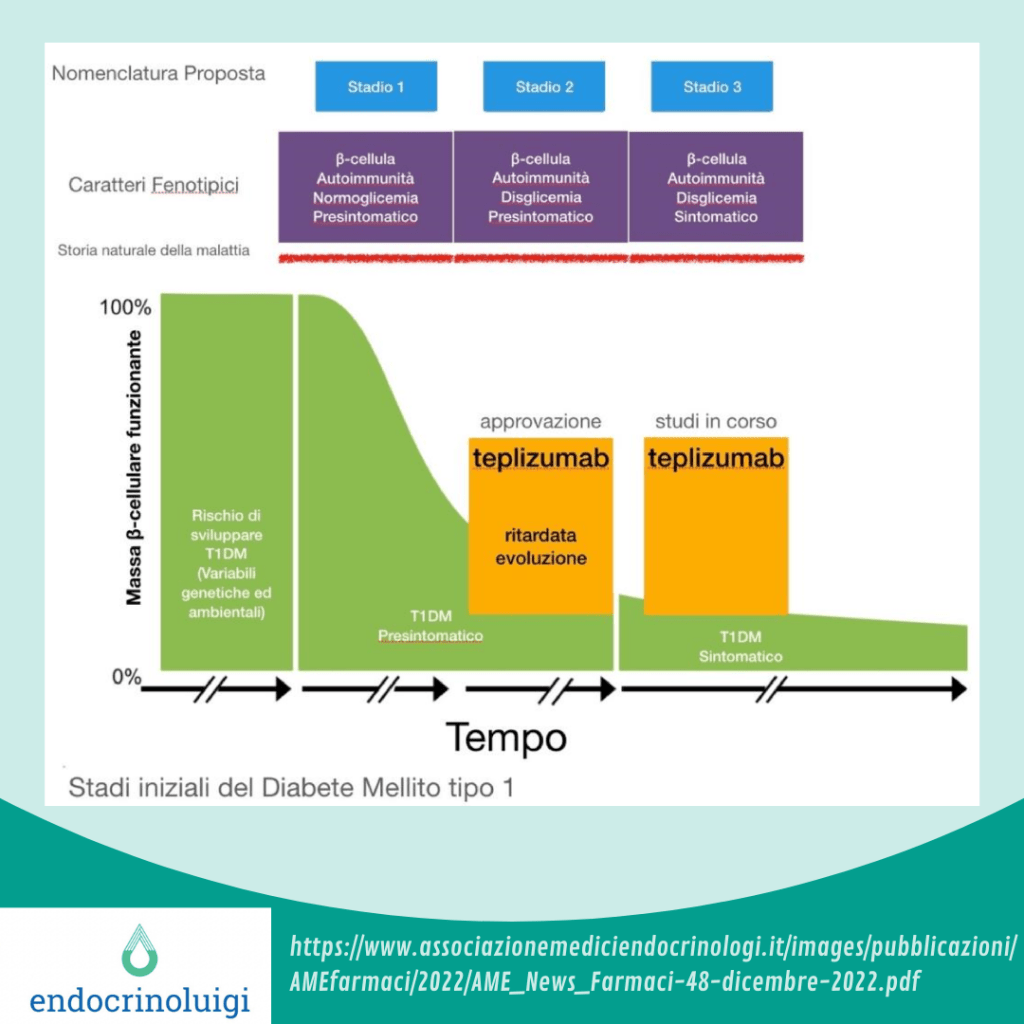 Nomenclatura Proposta

Stadio 1

Stadio 2

Stadio 3

Caratteri Fenotipici

β-cellula
Autoimmunità
Normoglicemia
Presintomatico

β-cellula
Autoimmunità
Disglicemia
Presintomatico

β-cellula
Autoimmunità
Disglicemia
Sintomatico

Storia naturale della malattia

100%

Massa β-cellulare funzionante

0%

Rischio di sviluppare T1DM (Variabili genetiche ed ambientali)

T1DM
Presintomatico

approvazione

teplizumab

ritardata evoluzione

studi in corso

teplizumab

T1DM
Sintomatico

Tempo

Stadi iniziali del Diabete Mellito tipo 1

endocrinoluigi

https://www.associazionemediciendocrinologi.it/images/pubblicazioni/AMEfarmaci/2022/AME_News_Farmaci-48-dicembre-2022.pdf